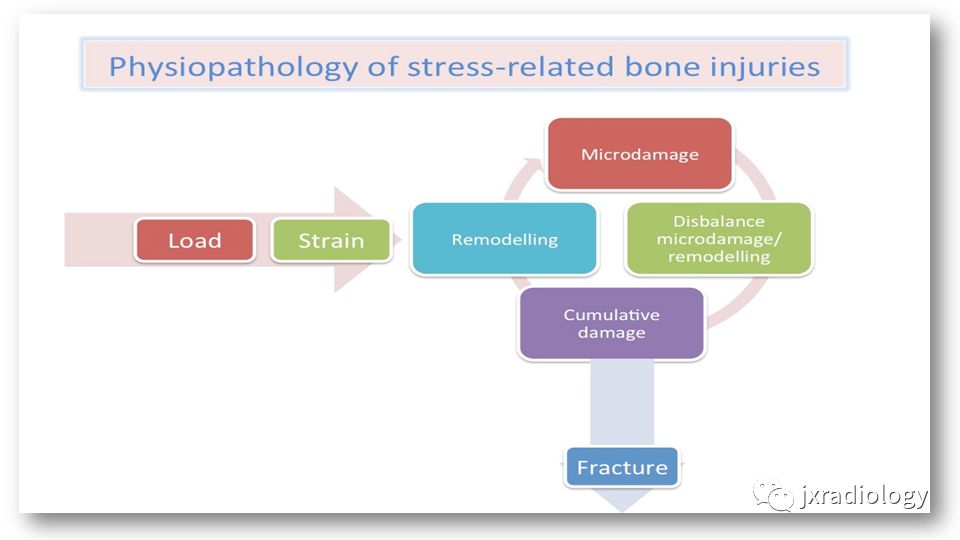 Physiopathology of stress-related bone injuries

Load

Strain

Microdamage

Remodelling

Disbalance microdamage/ remodelling

Cumulative damage

Fracture

jxradiology